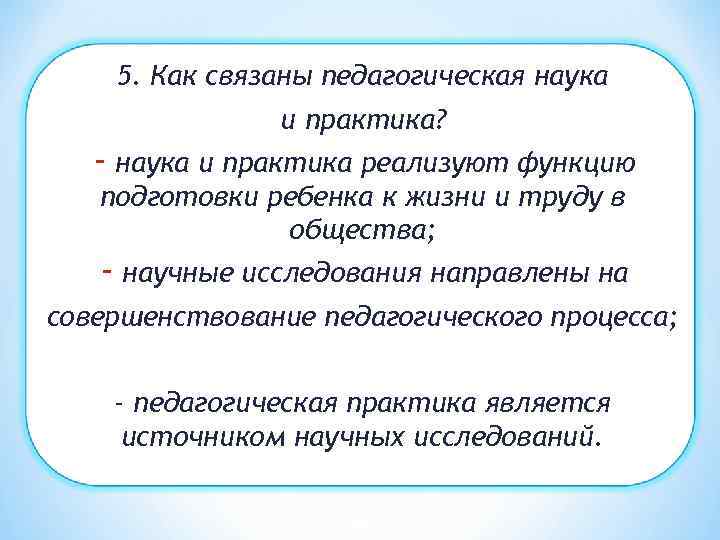 5. Как связаны педагогическая наука и практика?

- наука и практика реализуют функцию подготовки ребенка к жизни и труду в общества;

- научные исследования направлены на совершенствование педагогического процесса;

- педагогическая практика является источником научных исследований.